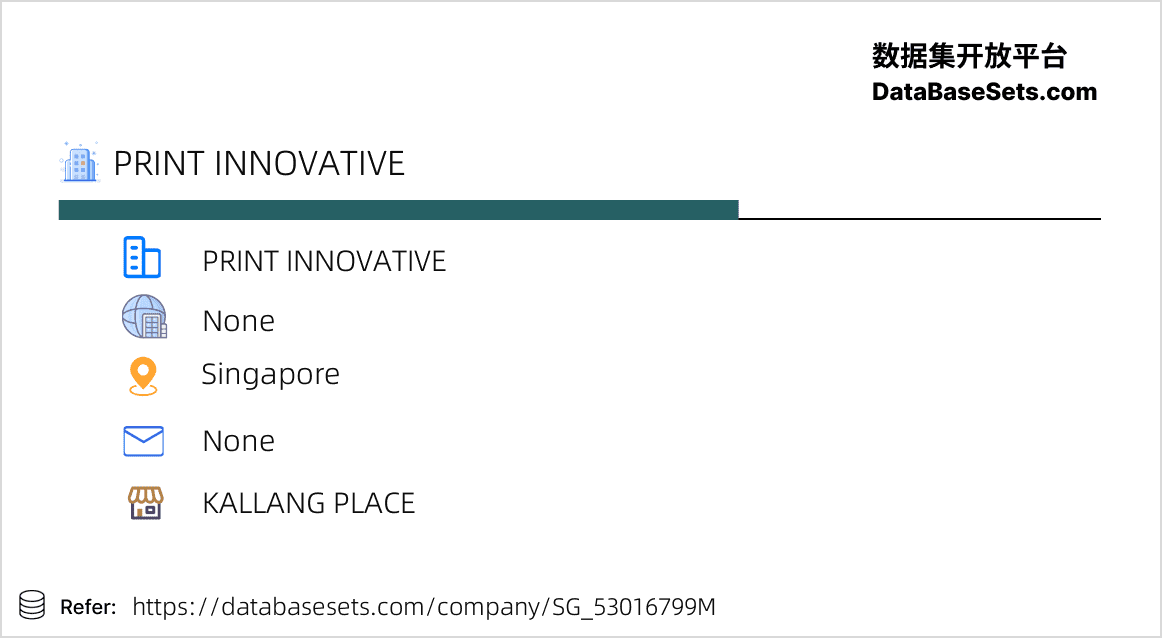 数据集开放平台
DataBaseSets.com

PRINT INNOVATIVE

PRINT INNOVATIVE

None

Singapore

None

KALLANG PLACE

Refer: https://databasesets.com/company/SG_53016799M